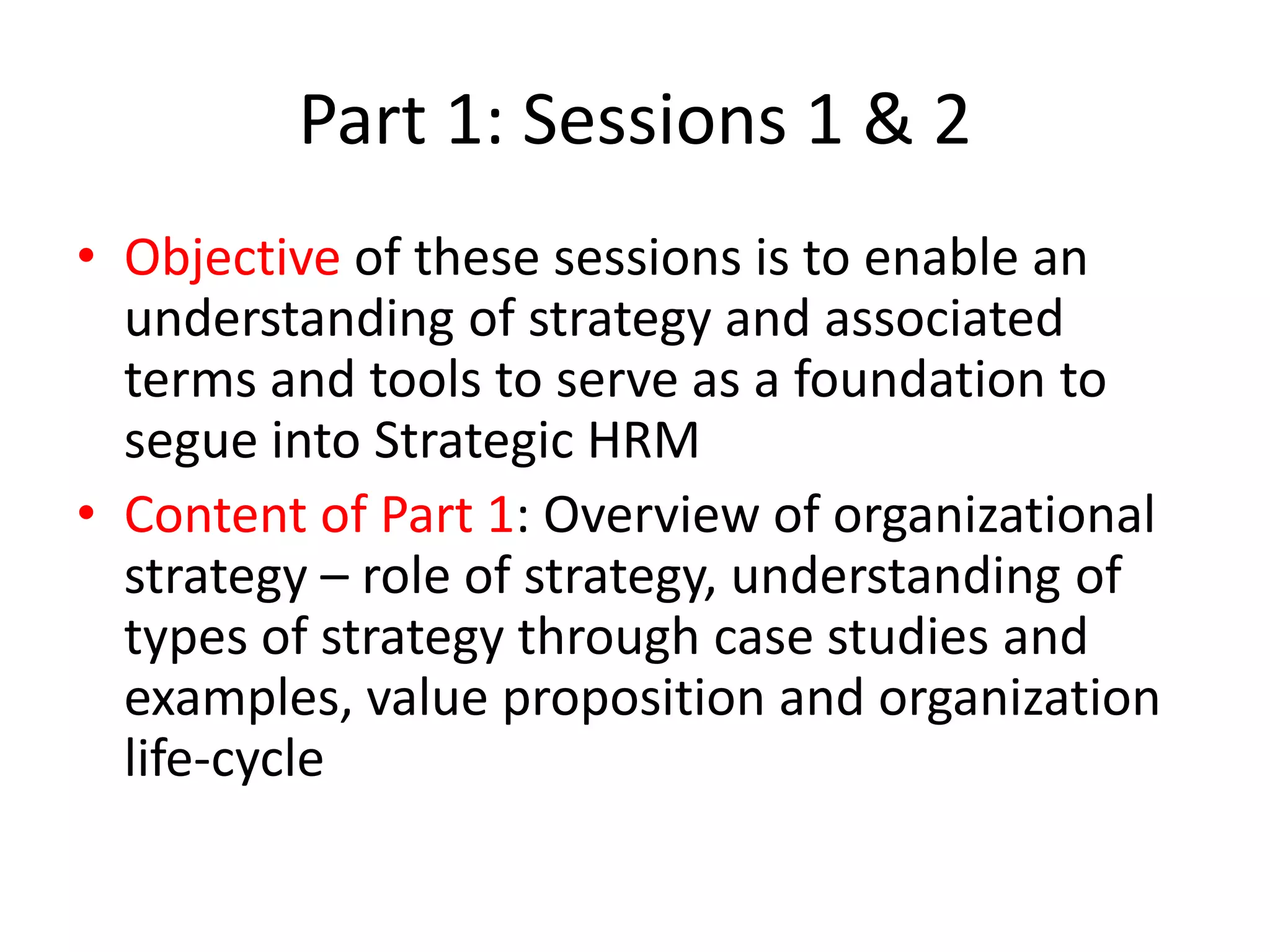 Part 1: Sessions 1 & 2

• Objective of these sessions is to enable an understanding of strategy and associated terms and tools to serve as a foundation to segue into Strategic HRM

• Content of Part 1: Overview of organizational strategy – role of strategy, understanding of types of strategy through case studies and examples, value proposition and organization life-cycle